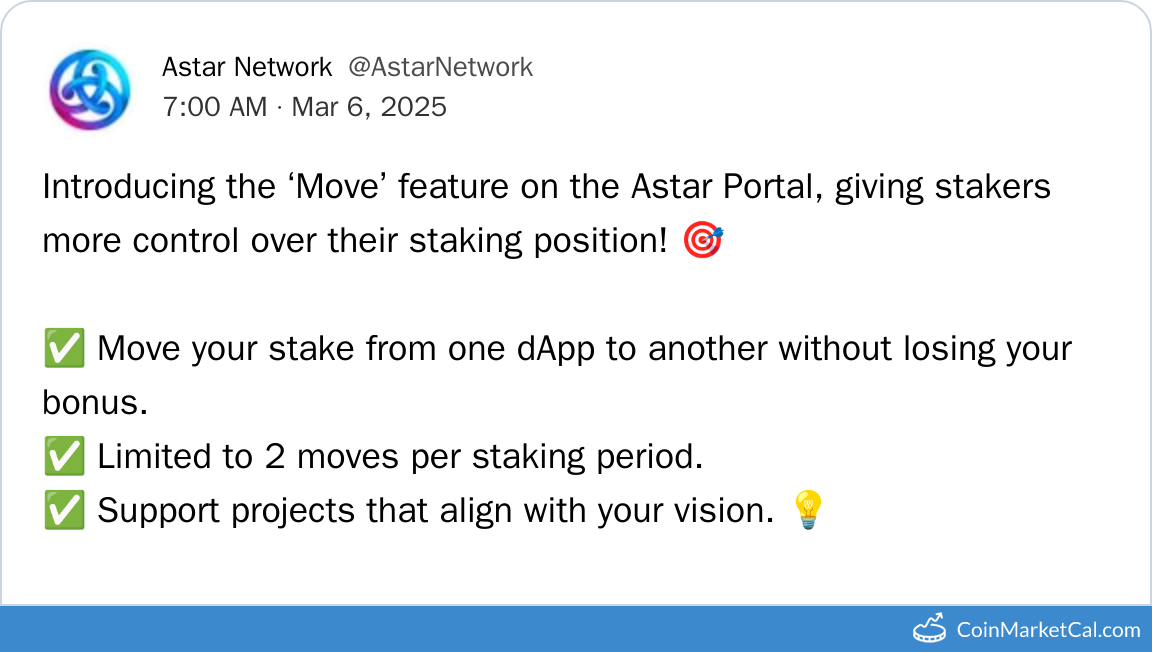 Astar Network @AstarNetwork
7:00 AM · Mar 6, 2025

Introducing the ‘Move’ feature on the Astar Portal, giving stakers more control over their staking position! 🎯

✅ Move your stake from one dApp to another without losing your bonus.
✅ Limited to 2 moves per staking period.
✅ Support projects that align with your vision. 💡

CoinMarketCal.com